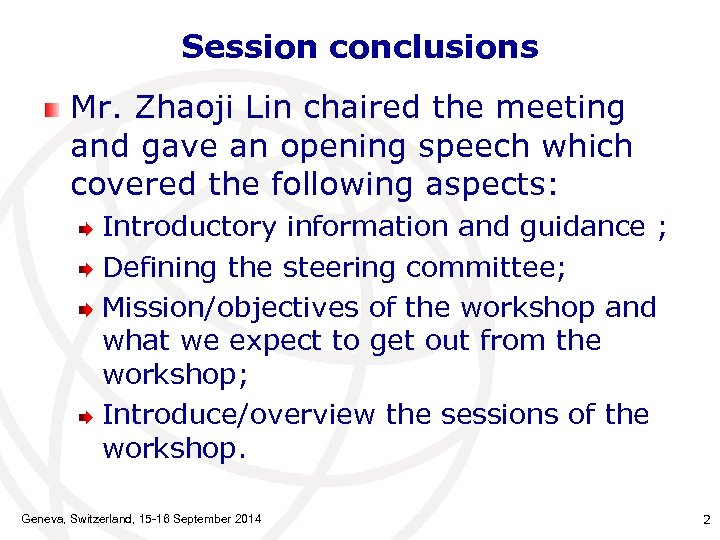 Session conclusions

Mr. Zhaoji Lin chaired the meeting and gave an opening speech which covered the following aspects:

Introductory information and guidance ;

Defining the steering committee;

Mission/objectives of the workshop and what we expect to get out from the workshop;

Introduce/overview the sessions of the workshop.

Geneva, Switzerland, 15-16 September 2014

2